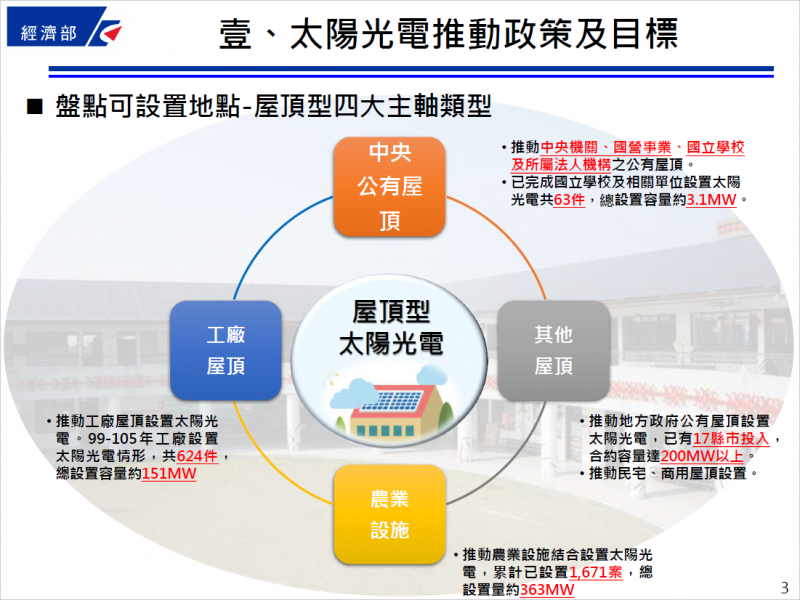 經濟部

壹、太陽光電推動政策及目標

■ 盤點可設置地點-屋頂型四大主軸類型

中央公有屋頂

• 推動中央機關、國營事業、國立學校及所屬法人機構之公有屋頂。
• 已完成國立學校及相關單位設置太陽光電共63件，總設置容量約3.1MW。

工廠屋頂

屋頂型太陽光電

其他屋頂

• 推動工廠屋頂設置太陽光電。99-105年工廠設置太陽光電情形，共624件，總設置容量約151MW

• 推動地方政府公有屋頂設置太陽光電，已有17縣市投入，合約容量達200MW以上。
• 推動民宅、商用屋頂設置。

農業設施

• 推動農業設施結合設置太陽光電，累計已設置1,671案，總設置量約363MW

3